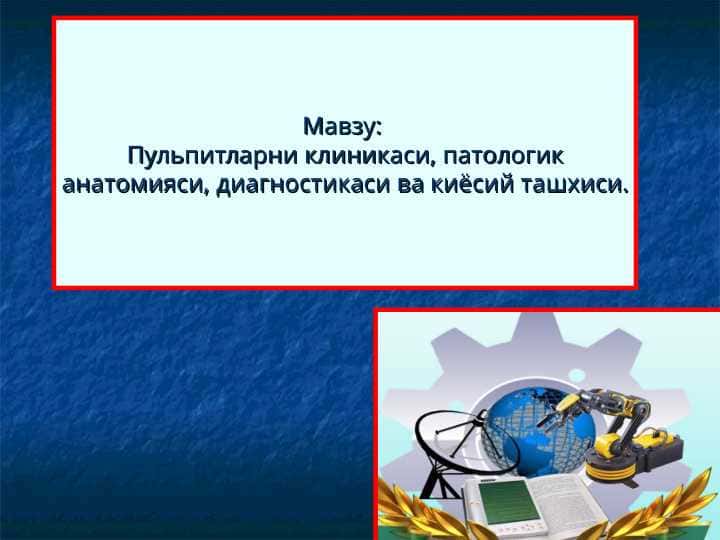 Мавзу:
Пульпитларни клиникаси, патологик анатомияси, диагностикаси ва киёсий ташхиси.